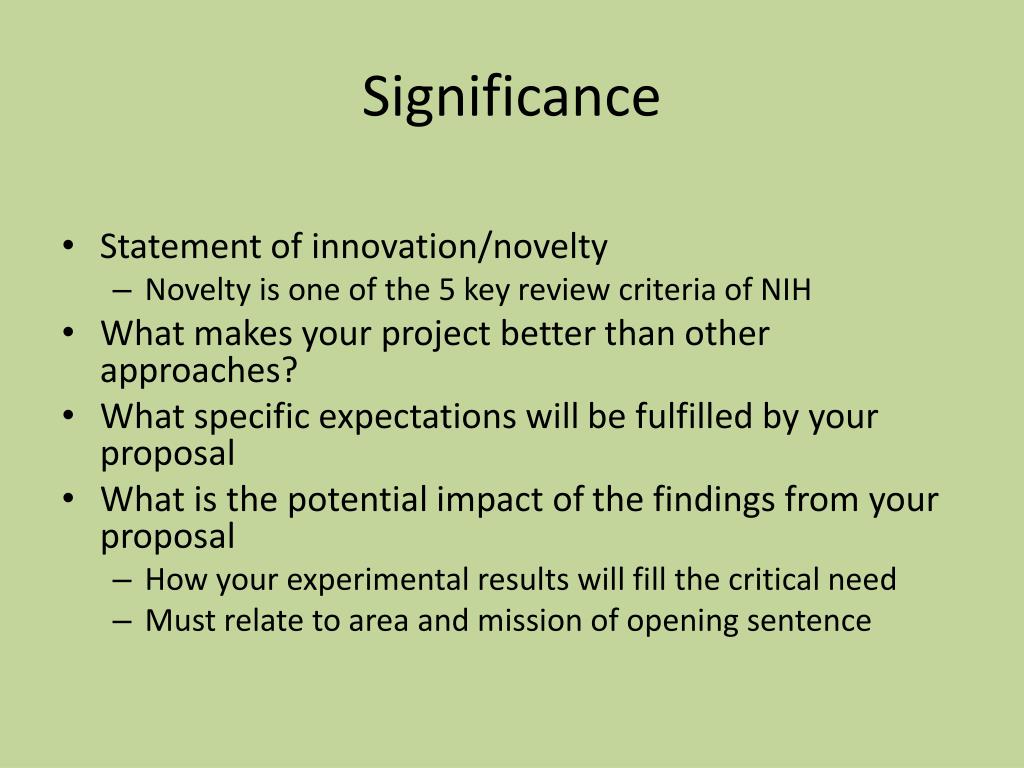 Significance

• Statement of innovation/novelty
– Novelty is one of the 5 key review criteria of NIH
• What makes your project better than other approaches?
• What specific expectations will be fulfilled by your proposal
• What is the potential impact of the findings from your proposal
– How your experimental results will fill the critical need
– Must relate to area and mission of opening sentence